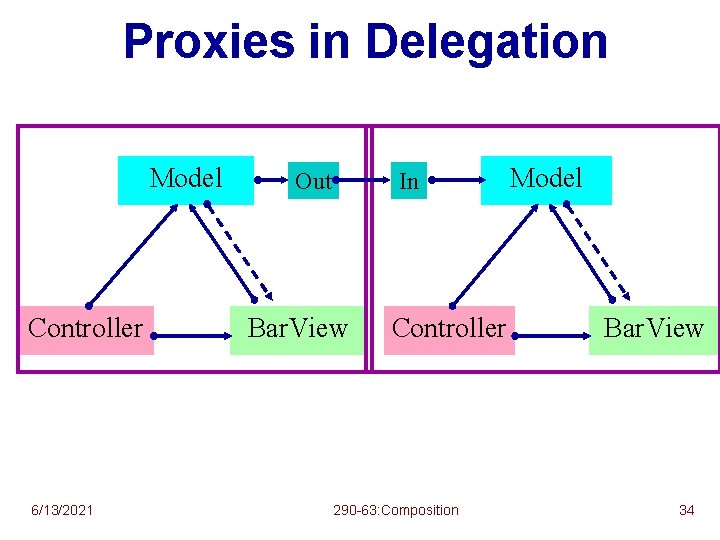 Proxies in Delegation

Model

Out

In

Model

Controller

BarView

Controller

BarView

6/13/2021

290-63:Composition

34